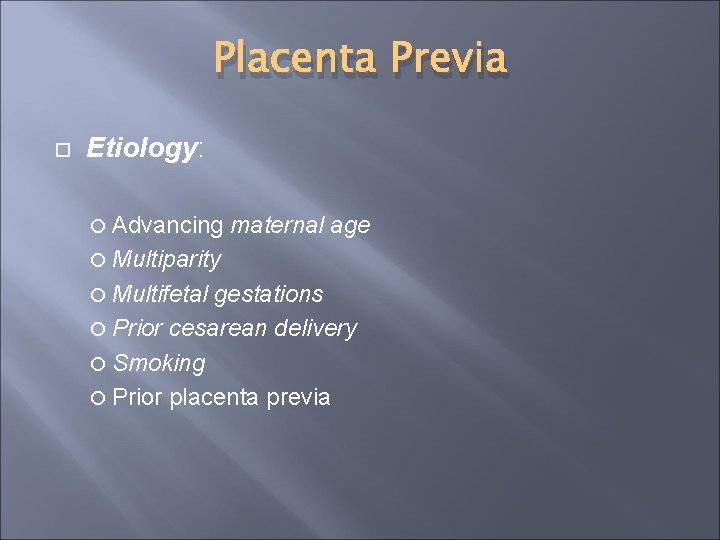 Placenta Previa

Etiology:

Advancing maternal age
Multiparity
Multifetal gestations
Prior cesarean delivery
Smoking
Prior placenta previa